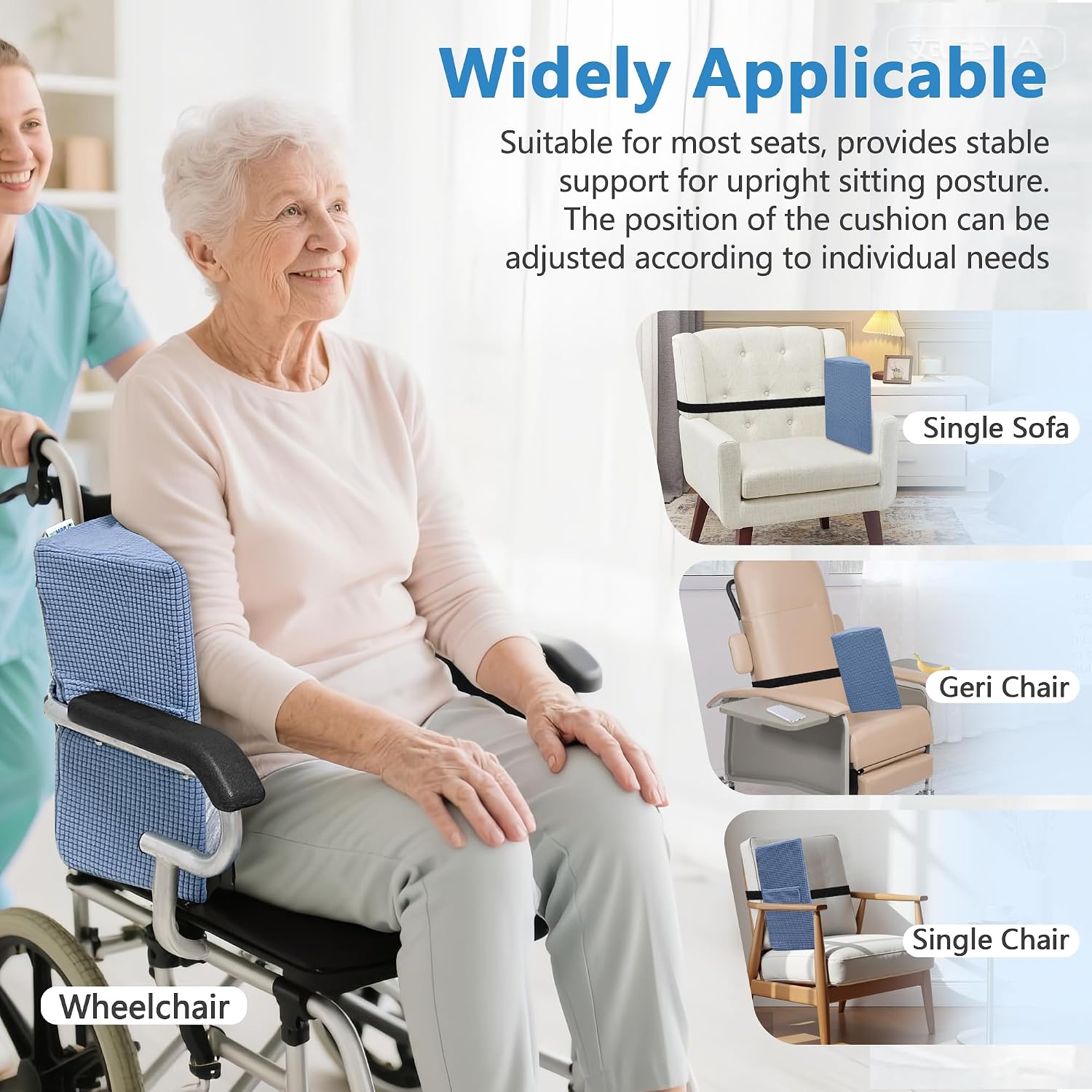 Widely Applicable

Suitable for most seats, provides stable support for upright sitting posture. The position of the cushion can be adjusted according to individual needs

Single Sofa

Geri Chair

Single Chair

Wheelchair